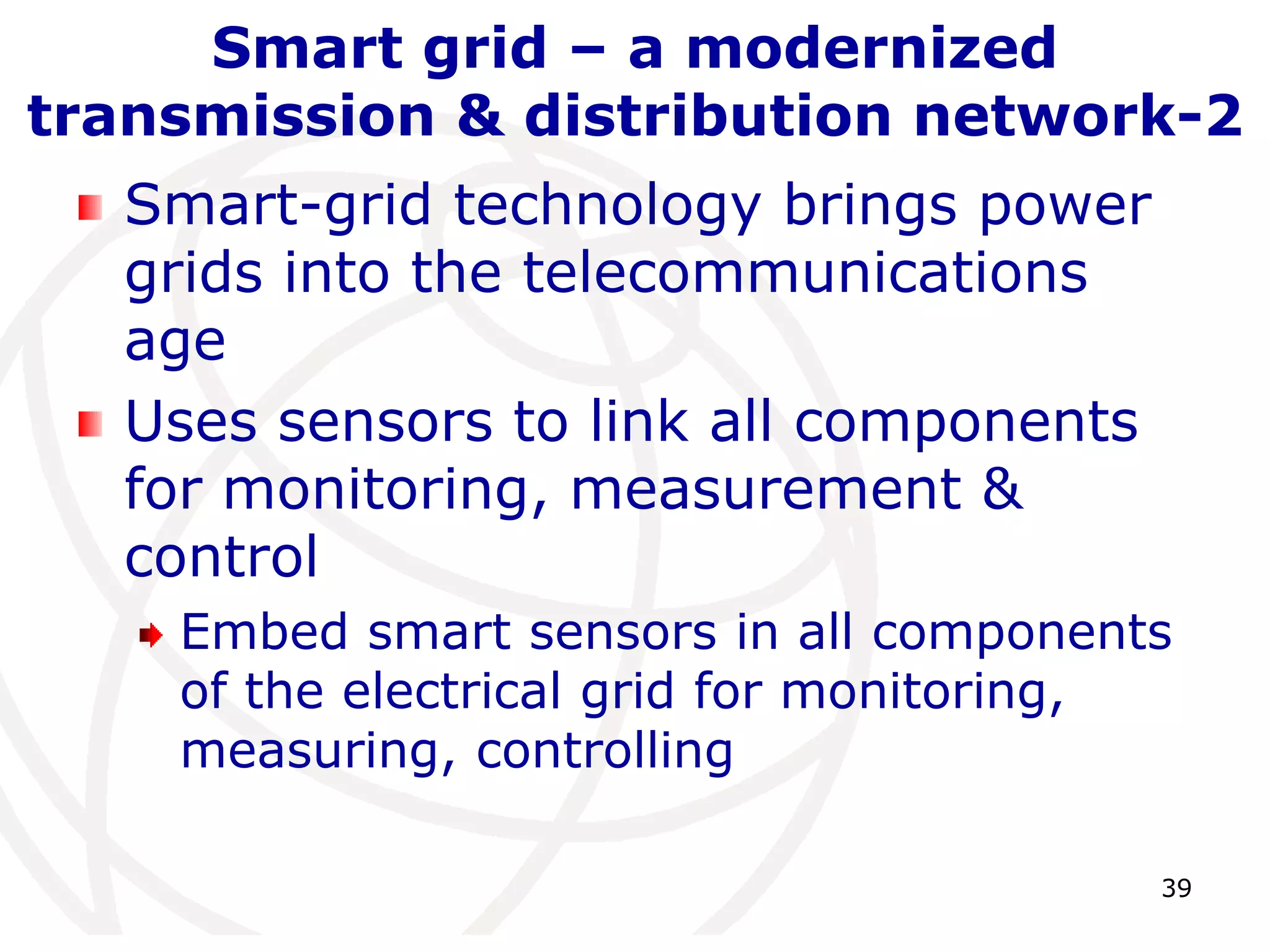 Smart grid – a modernized transmission & distribution network-2

Smart-grid technology brings power grids into the telecommunications age

Uses sensors to link all components for monitoring, measurement & control

Embed smart sensors in all components of the electrical grid for monitoring, measuring, controlling

39